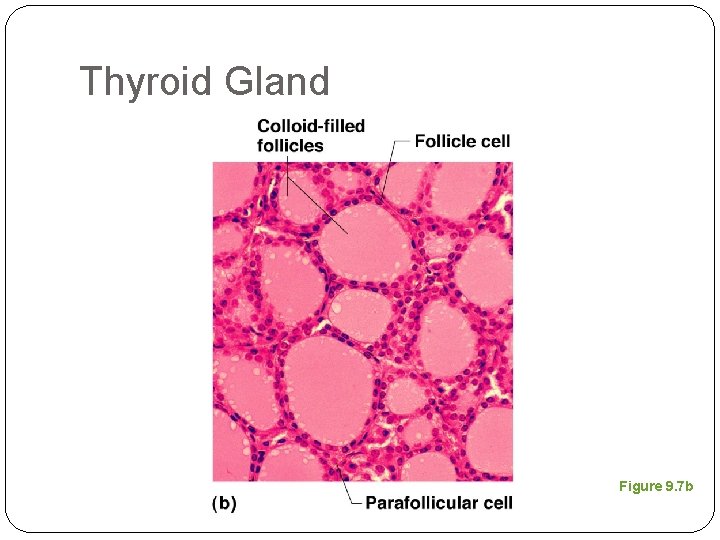 Thyroid Gland

Colloid-filled follicles

Follicle cell

(b)

Parafollicular cell

Figure 9.7b